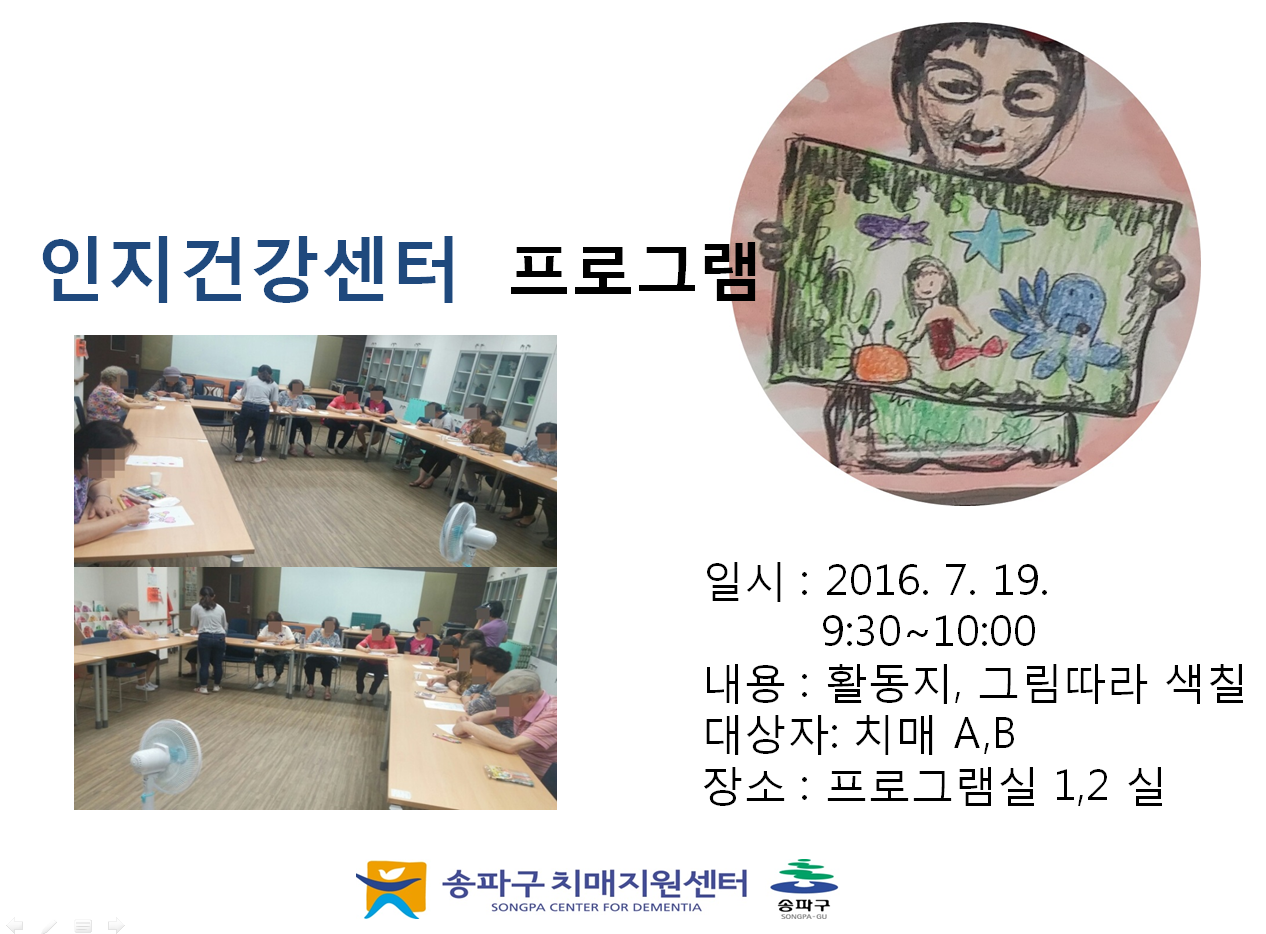 인지건강센터 프로그램

일시 : 2016. 7. 19.
9:30~10:00
내용 : 활동지, 그림따라 색칠
대상자: 치매 A,B
장소 : 프로그램실 1,2 실

송파구 치매지원센터
SONGPA CENTER FOR DEMENTIA

송파구
SONGPA-GU